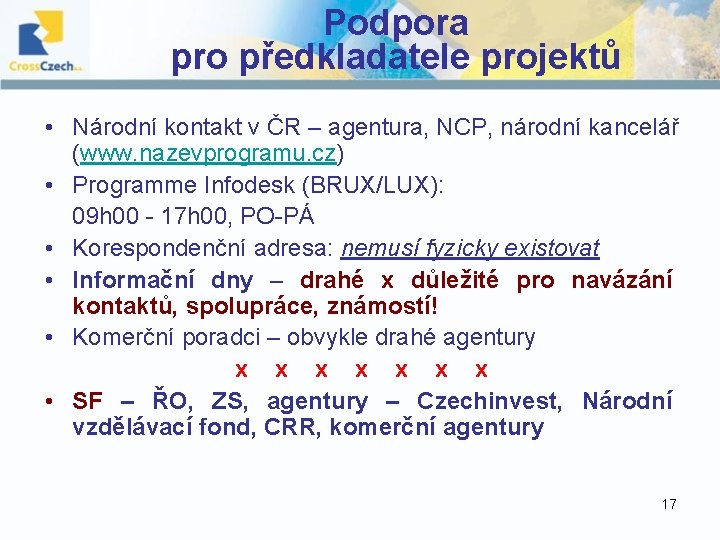 CrossCzech a.s.

Podpora pro předkladatele projektů

• Národní kontakt v ČR – agentura, NCP, národní kancelář (www.nazevprogramu.cz)
• Programme Infodesk (BRUX/LUX):
09h00 - 17h00, PO-PÁ
• Korespondenční adresa: nemusí fyzicky existovat
• Informační dny – drahé x důležité pro navázání kontaktů, spolupráce, známostí!
• Komerční poradci – obvykle drahé agentury

x x x x x x x

• SF – ŘO, ZS, agentury – Czechinvest, Národní vzdělávací fond, CRR, komerční agentury

17